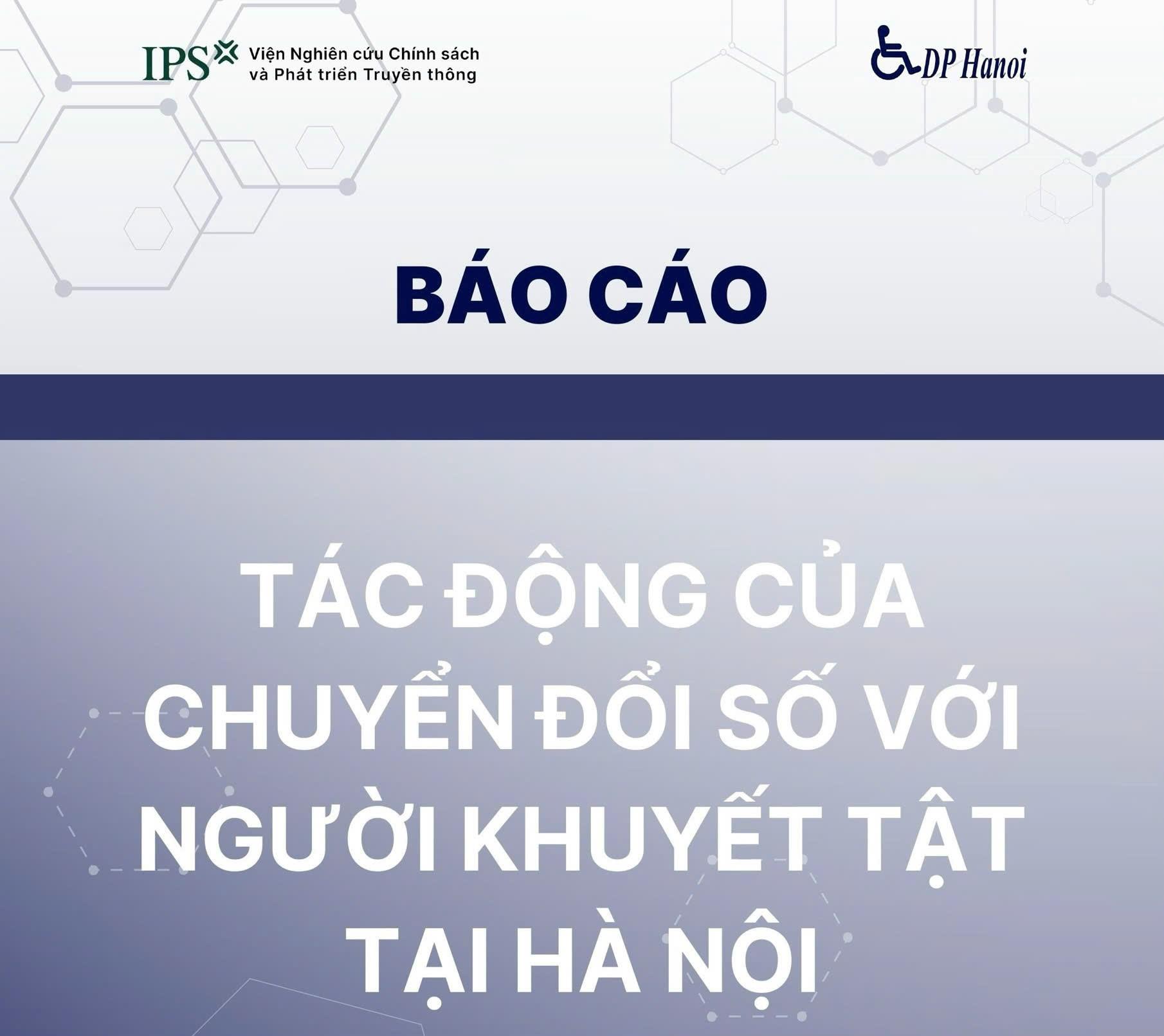 IPS Viện Nghiên cứu Chính sách và Phát triển Truyền thông

DP Hanoi

BÁO CÁO

TÁC ĐỘNG CỦA CHUYỂN ĐỔI SỐ VỚI NGƯỜI KHUYẾT TẬT TẠI HÀ NỘI